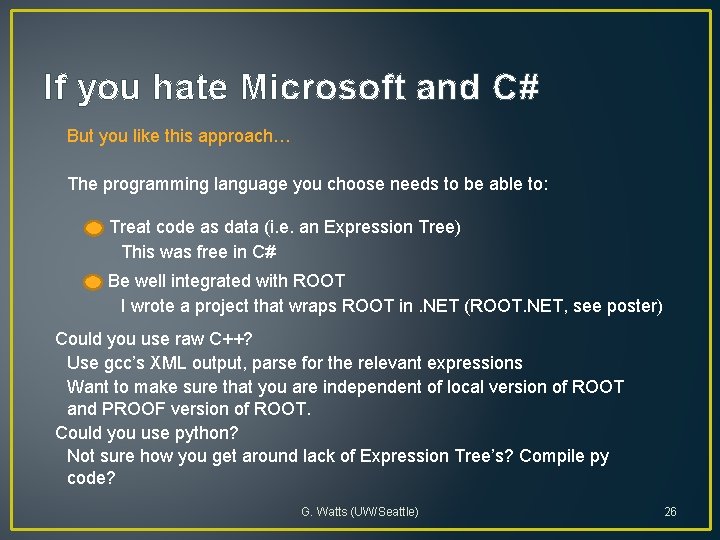 If you hate Microsoft and C#

But you like this approach…

The programming language you choose needs to be able to:

Treat code as data (i.e. an Expression Tree)

This was free in C#

Be well integrated with ROOT

I wrote a project that wraps ROOT in .NET (ROOT.NET, see poster)

Could you use raw C++?

Use gcc's XML output, parse for the relevant expressions

Want to make sure that you are independent of local version of ROOT and PROOF version of ROOT.

Could you use python?

Not sure how you get around lack of Expression Tree's? Compile py code?

G. Watts (UW/Seattle)

26